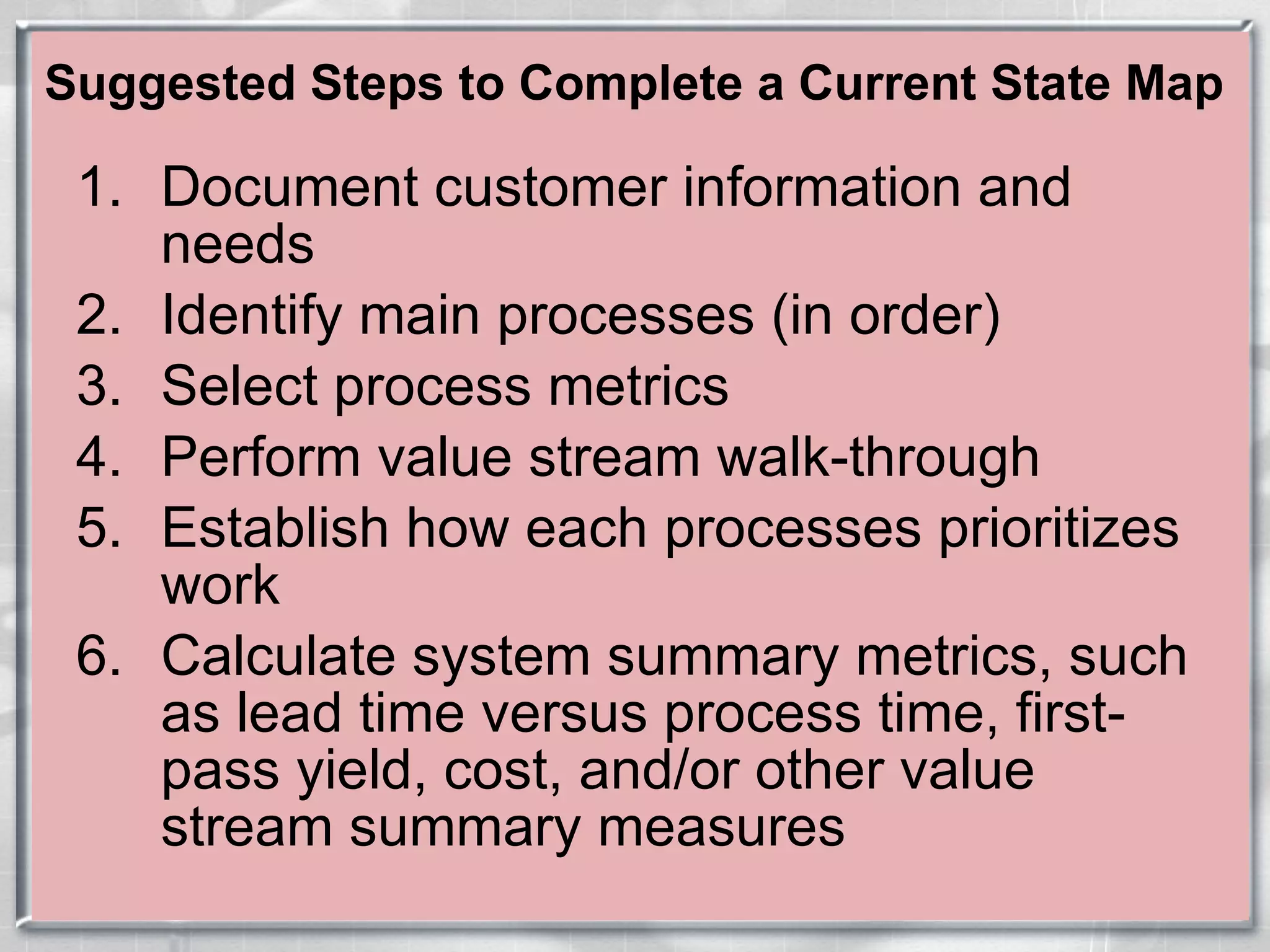 Suggested Steps to Complete a Current State Map

1. Document customer information and needs
2. Identify main processes (in order)
3. Select process metrics
4. Perform value stream walk-through
5. Establish how each processes prioritizes work
6. Calculate system summary metrics, such as lead time versus process time, first-pass yield, cost, and/or other value stream summary measures